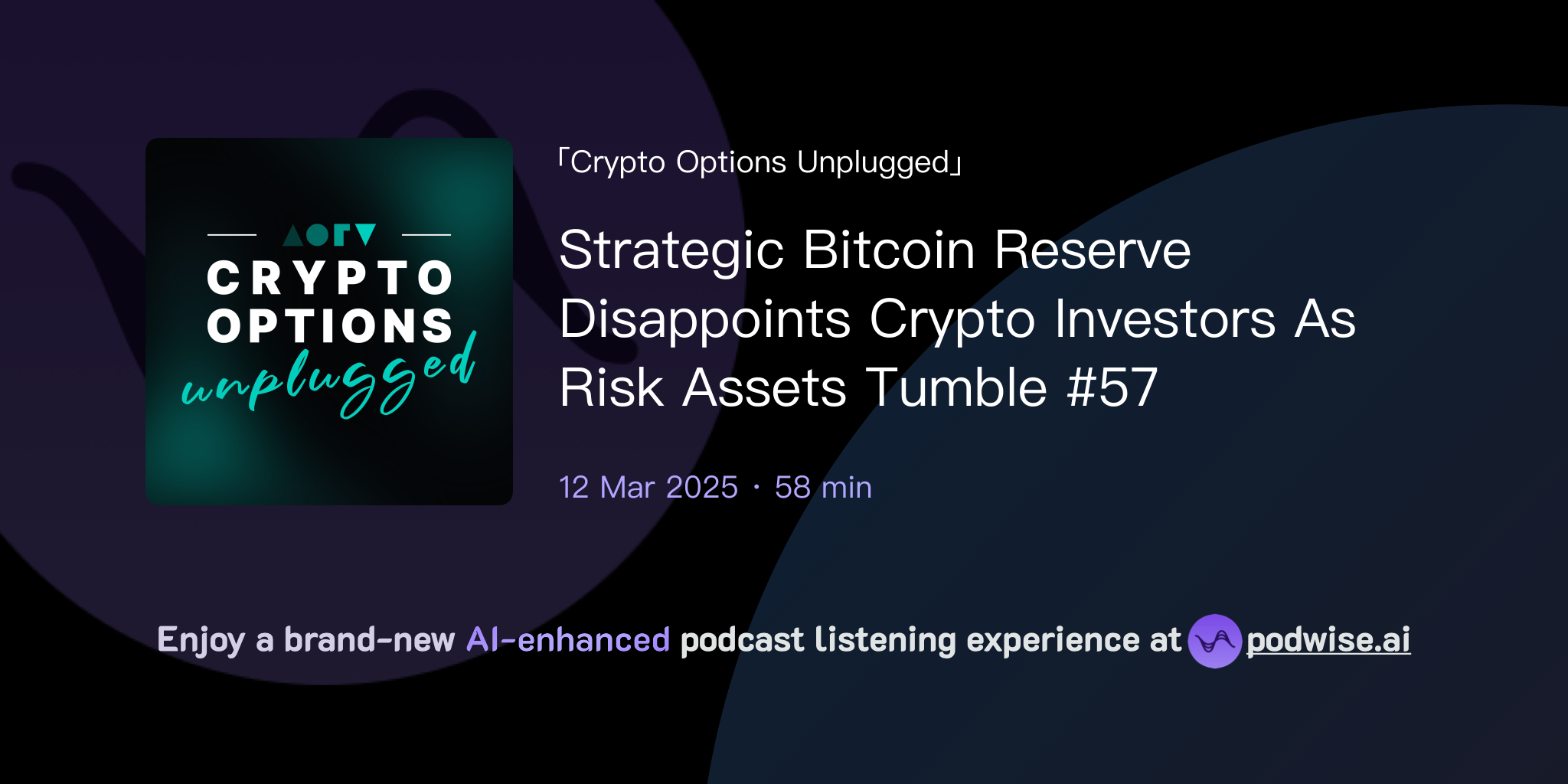 CRYPTO OPTIONS unplugged

「Crypto Options Unplugged」

Strategic Bitcoin Reserve Disappoints Crypto Investors As Risk Assets Tumble #57

12 Mar 2025 · 58 min

Enjoy a brand-new AI-enhanced podcast listening experience at podwise.ai